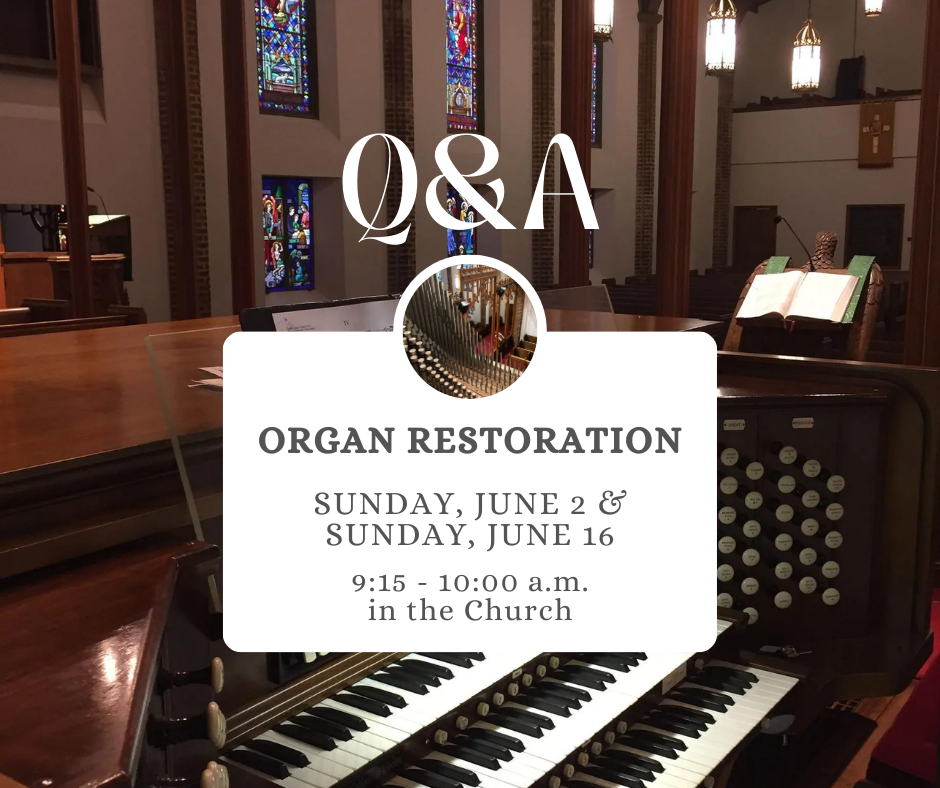 Q&A

ORGAN RESTORATION

SUNDAY, JUNE 2 &
SUNDAY, JUNE 16

9:15 - 10:00 a.m.
in the Church